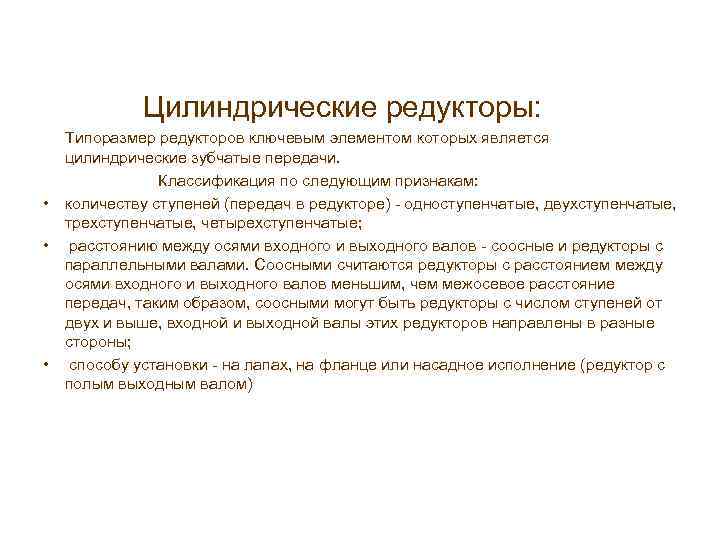 Цилиндрические редукторы:

Типоразмер редукторов ключевым элементом которых является цилиндрические зубчатые передачи.

Классификация по следующим признакам:

• количеству ступеней (передач в редукторе) - одноступенчатые, двухступенчатые, трехступенчатые, четырехступенчатые;

• расстоянию между осями входного и выходного валов - соосные и редукторы с параллельными валами. Соосными считаются редукторы с расстоянием между осями входного и выходного валов меньшим, чем межосевое расстояние передач, таким образом, соосными могут быть редукторы с числом ступеней от двух и выше, входной и выходной валы этих редукторов направлены в разные стороны;

• способу установки - на лапах, на фланце или насадное исполнение (редуктор с полым выходным валом)